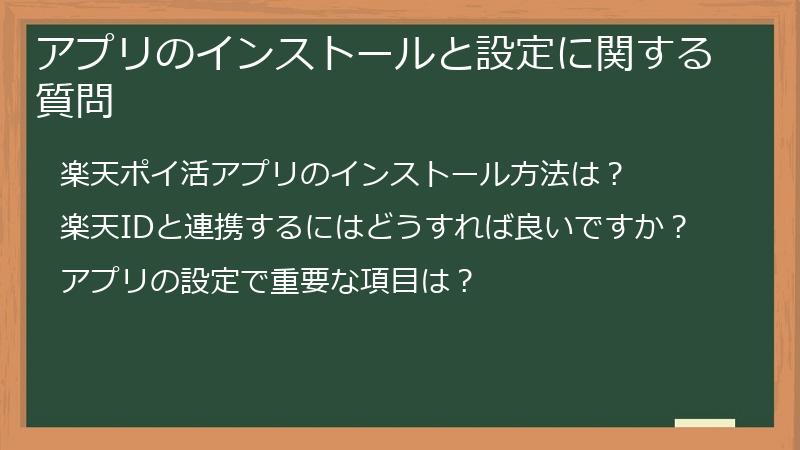 アプリのインストールと設定に関する質問

楽天ポイ活アプリのインストール方法は？

楽天IDと連携するにはどうすれば良いですか？

アプリの設定で重要な項目は？